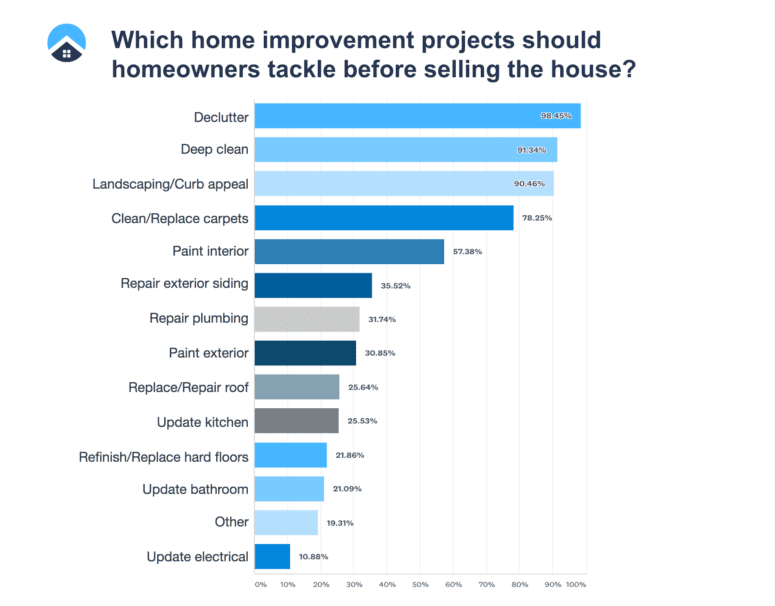 Which home improvement projects should homeowners tackle before selling the house?

Declutter 98.45%
Deep clean 91.34%
Landscaping/Curb appeal 90.46%
Clean/Replace carpets 78.25%
Paint interior 57.38%
Repair exterior siding 35.52%
Repair plumbing 31.74%
Paint exterior 30.85%
Replace/Repair roof 25.64%
Update kitchen 25.53%
Refinish/Replace hard floors 21.86%
Update bathroom 21.09%
Other 19.31%
Update electrical 10.88%

0% 10% 20% 30% 40% 50% 60% 70% 80% 90% 100%